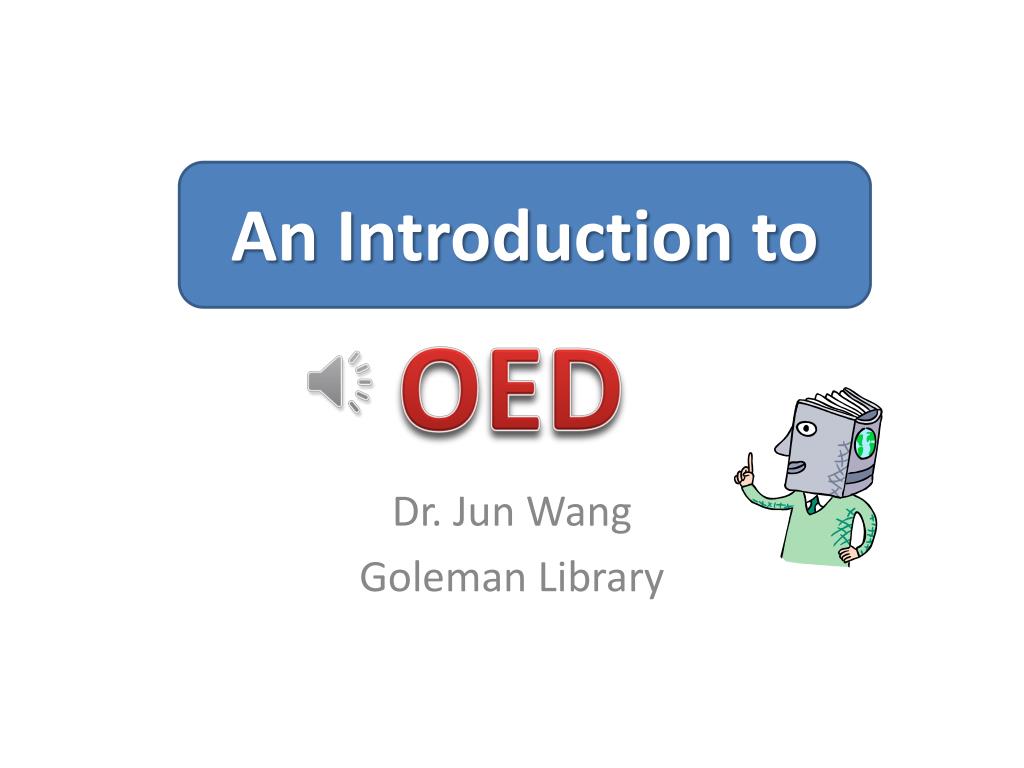 An Introduction to

OED

Dr. Jun Wang
Goleman Library